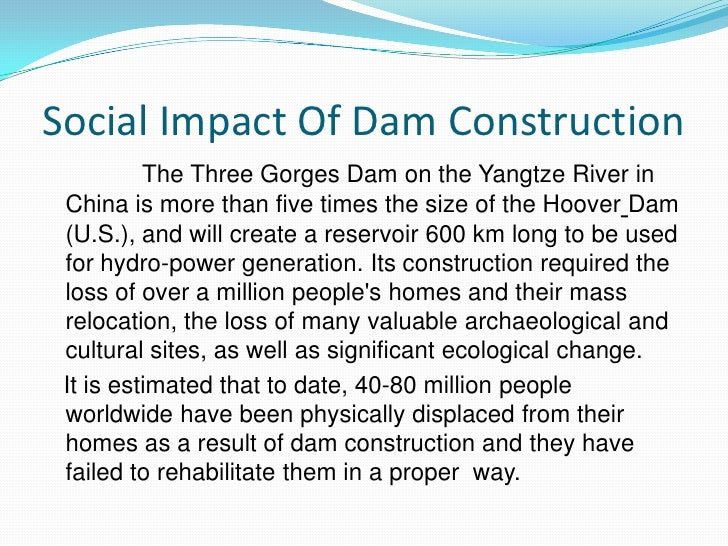 Social Impact Of Dam Construction

The Three Gorges Dam on the Yangtze River in China is more than five times the size of the Hoover Dam (U.S.), and will create a reservoir 600 km long to be used for hydro-power generation. Its construction required the loss of over a million people's homes and their mass relocation, the loss of many valuable archaeological and cultural sites, as well as significant ecological change.

It is estimated that to date, 40-80 million people worldwide have been physically displaced from their homes as a result of dam construction and they have failed to rehabilitate them in a proper way.